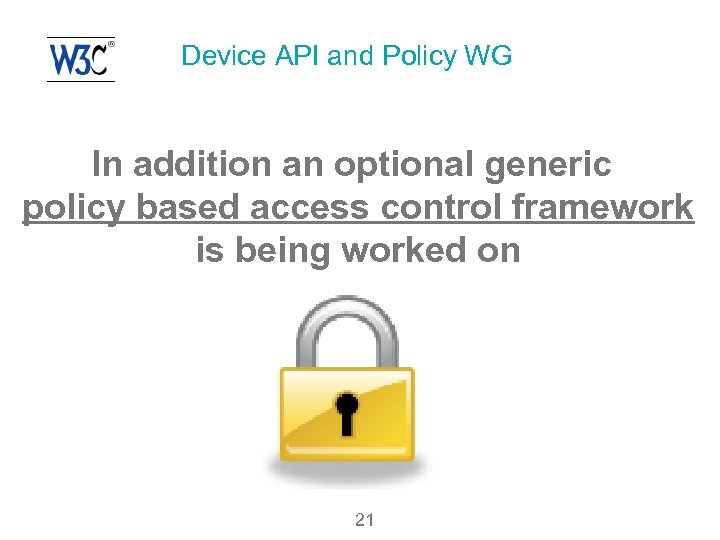 W3C®

Device API and Policy WG

In addition an optional generic policy based access control framework is being worked on

21